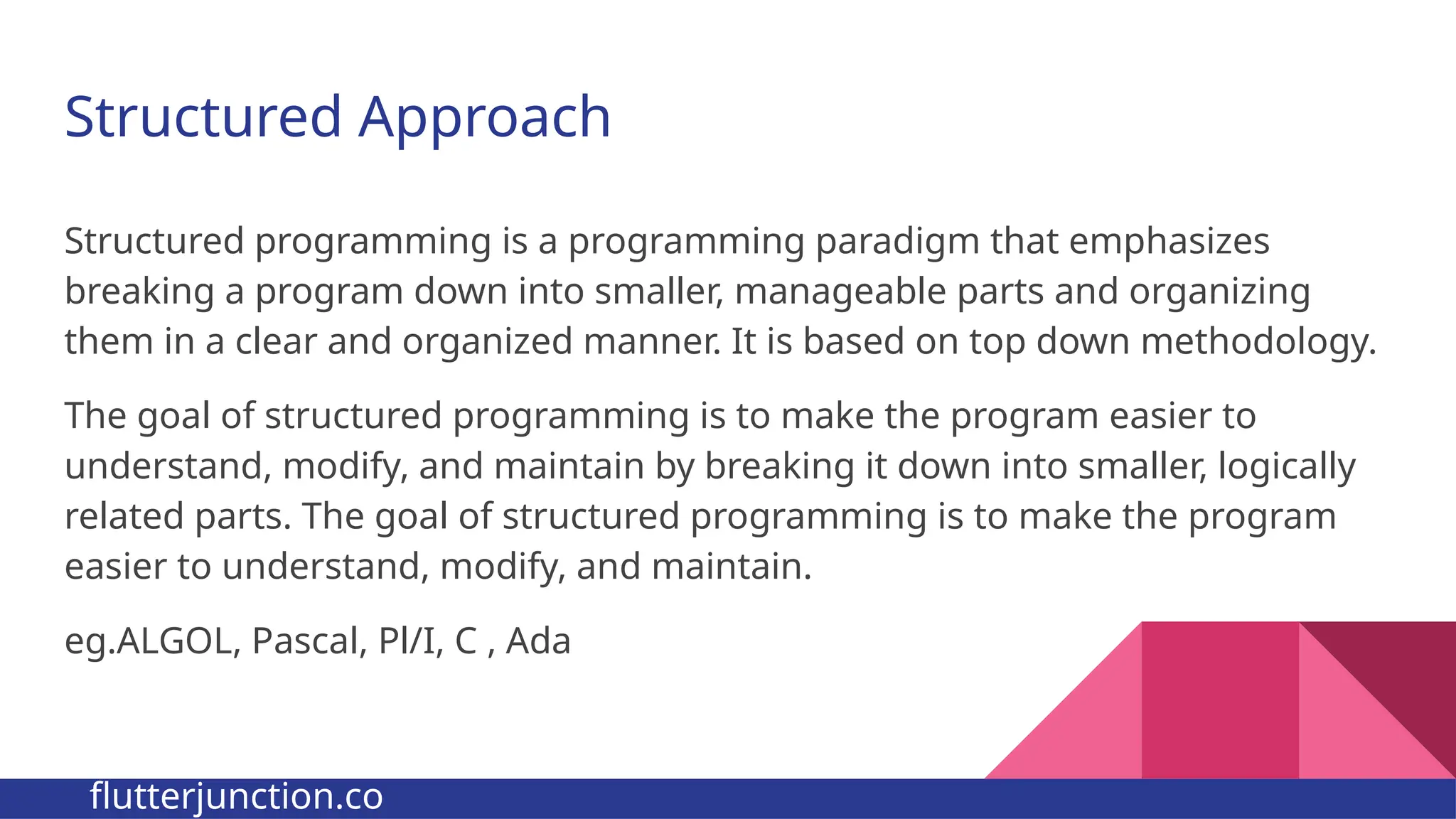 Structured Approach

Structured programming is a programming paradigm that emphasizes breaking a program down into smaller, manageable parts and organizing them in a clear and organized manner. It is based on top down methodology.

The goal of structured programming is to make the program easier to understand, modify, and maintain by breaking it down into smaller, logically related parts. The goal of structured programming is to make the program easier to understand, modify, and maintain.

eg.ALGOL, Pascal, Pl/I, C , Ada

flutterjunction.co